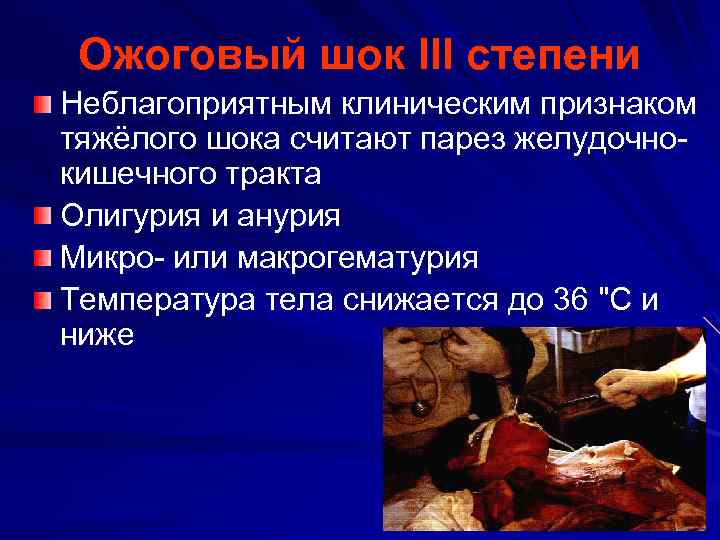 Ожоговый шок III степени

Неблагоприятным клиническим признаком тяжёлого шока считают парез желудочно-кишечного тракта

Олигурия и анурия

Микро- или макрогематурия

Температура тела снижается до 36 "С и ниже